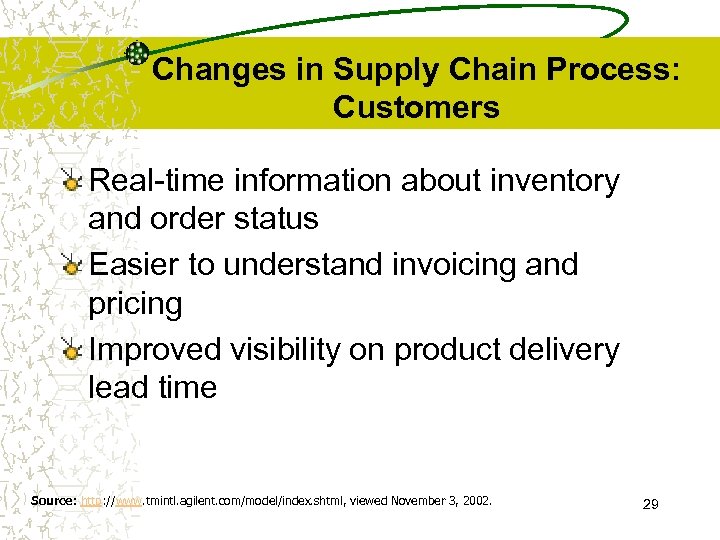 Changes in Supply Chain Process: Customers

Real-time information about inventory and order status

Easier to understand invoicing and pricing

Improved visibility on product delivery lead time

Source: http://www.tmintl.agilent.com/model/index.shtml, viewed November 3, 2002.

29